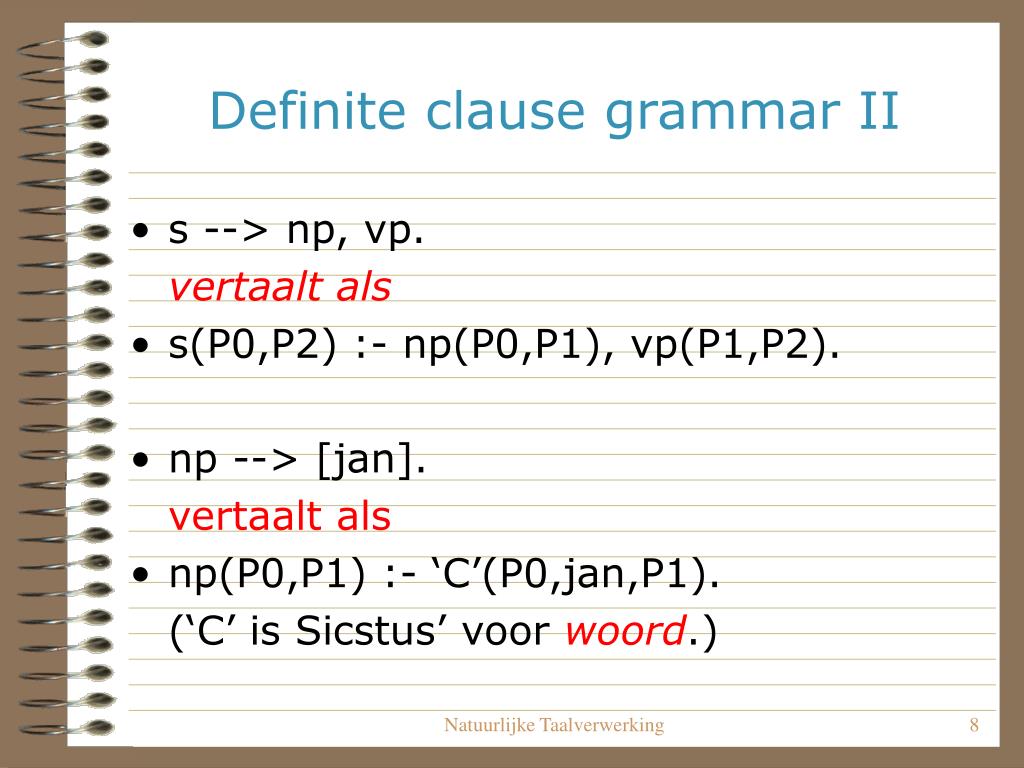 Definite clause grammar II

• s --> np, vp.
vertaalt als
• s(P0,P2) :- np(P0,P1), vp(P1,P2).

• np --> [jan].
vertaalt als
• np(P0,P1) :- ‘C’(P0,jan,P1).
(‘C’ is Sicstus’ voor woord.)

Natuurlijke Taalverwerking
8